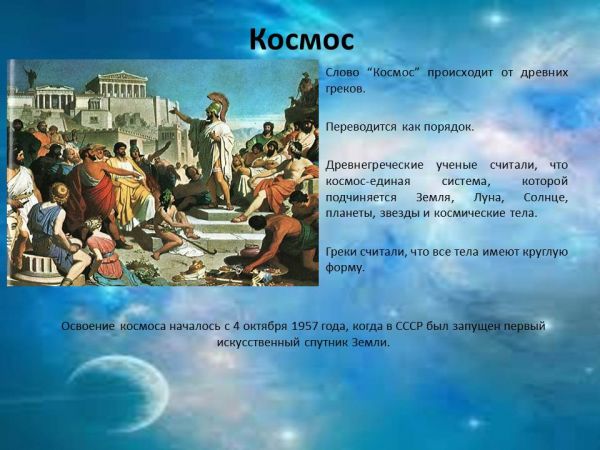 Космос

Слово “Космос” происходит от древних греков.

Переводится как порядок.

Древнегреческие ученые считали, что космос-единая система, которой подчиняется Земля, Луна, Солнце, планеты, звезды и космические тела.

Греки считали, что все тела имеют круглую форму.

Освоение космоса началось с 4 октября 1957 года, когда в СССР был запущен первый искусственный спутник Земли.